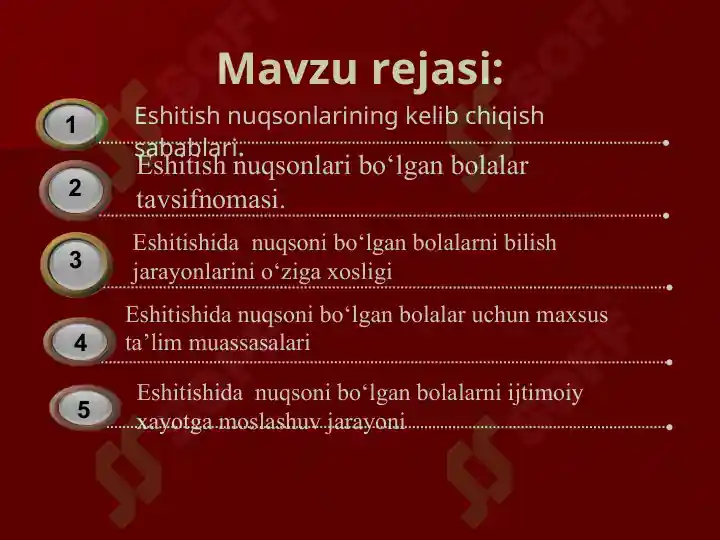 Mavzu rejasi:

1 Eshitish nuqsonlarining kelib chiqish sabablari.

2 Eshitish nuqsonlari bo‘lgan bolalar tavsifnomasi.

3 Eshitishida nuqsoni bo‘lgan bolalarni bilish jarayonlarini o‘ziga xosligi

4 Eshitishida nuqsoni bo‘lgan bolalar uchun maxsus ta’lim muassasalari

5 Eshitishida nuqsoni bo‘lgan bolalarni ijtimoiy xayotga moslashuv jarayoni